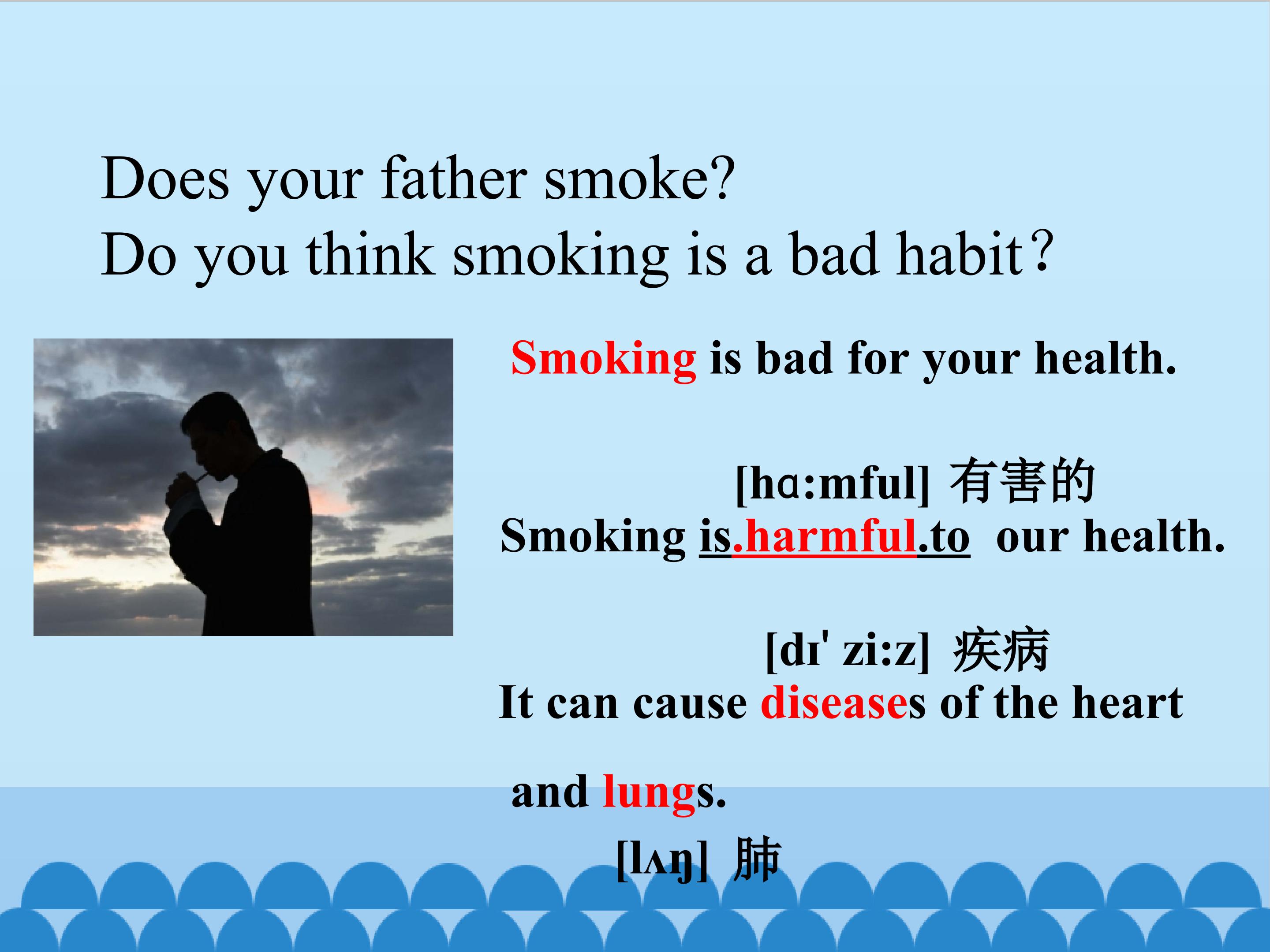 Does your father smoke?
Do you think smoking is a bad habit?

Smoking is bad for your health.

[hɑ:mful] 有害的
Smoking is.harmful.to our health.

[dɪ' zi:z] 疾病
It can cause diseases of the heart

and lungs.
[lʌŋ] 肺